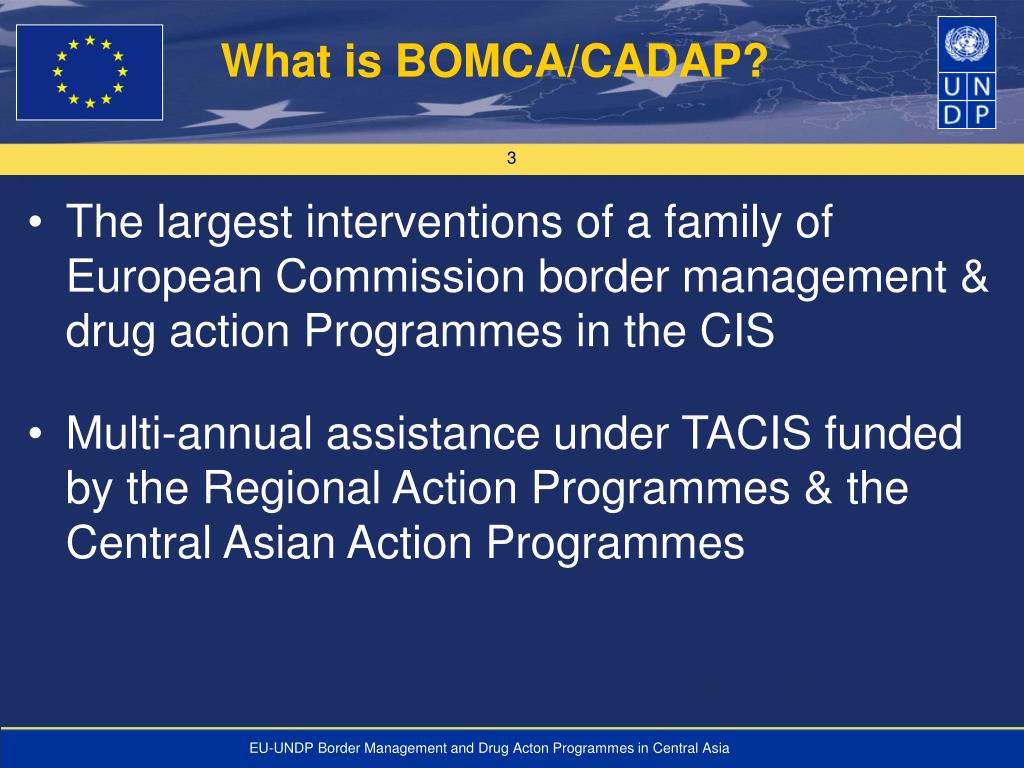 What is BOMCA/CADAP?

U N
D P

3

• The largest interventions of a family of European Commission border management & drug action Programmes in the CIS

• Multi-annual assistance under TACIS funded by the Regional Action Programmes & the Central Asian Action Programmes

EU-UNDP Border Management and Drug Acton Programmes in Central Asia